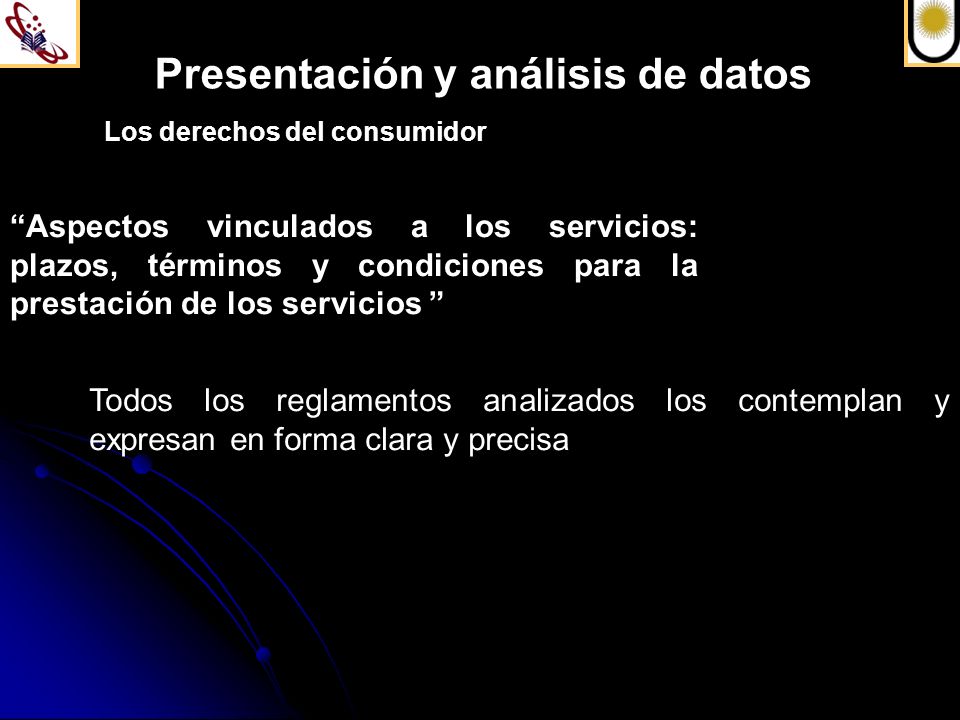 Presentación y análisis de datos

Los derechos del consumidor

“Aspectos vinculados a los servicios: plazos, términos y condiciones para la prestación de los servicios ”

Todos los reglamentos analizados los contemplan y expresan en forma clara y precisa